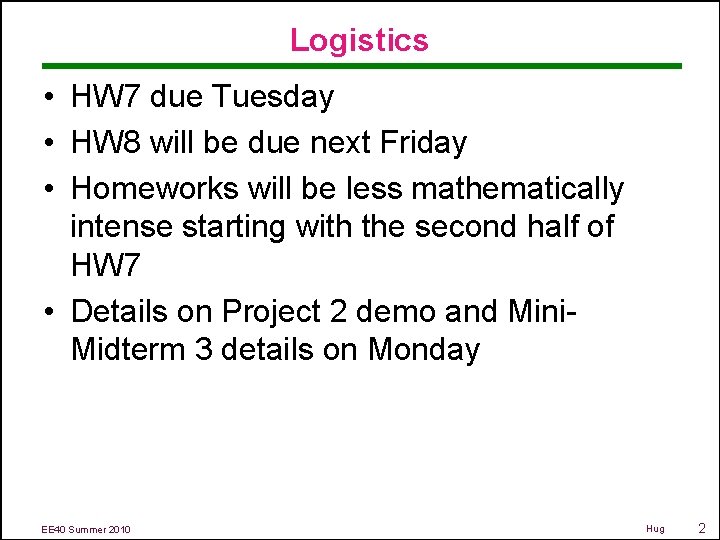 Logistics

• HW7 due Tuesday
• HW8 will be due next Friday
• Homeworks will be less mathematically intense starting with the second half of HW7
• Details on Project 2 demo and Mini-Midterm 3 details on Monday

EE40 Summer 2010

Hug

2